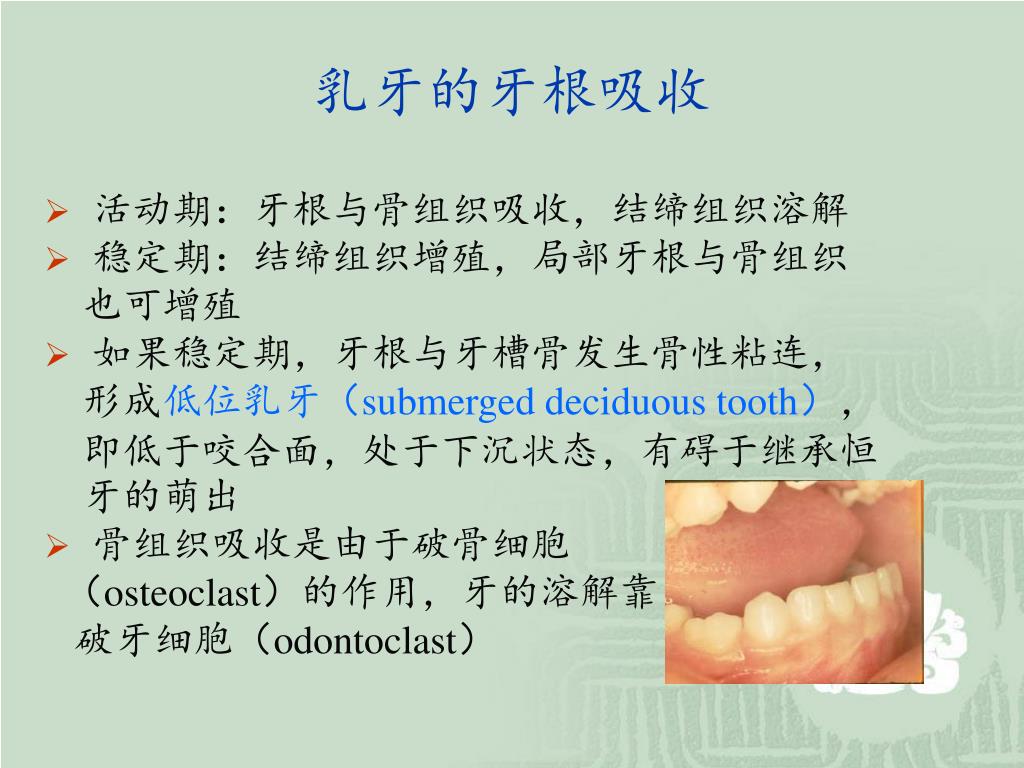 乳牙的牙根吸收

➢ 活动期：牙根与骨组织吸收，结缔组织溶解
➢ 稳定期：结缔组织增殖，局部牙根与骨组织也可增殖
➢ 如果稳定期，牙根与牙槽骨发生骨性粘连，形成低位乳牙（submerged deciduous tooth），即低于咬合面，处于下沉状态，有碍于继承恒牙的萌出
➢ 骨组织吸收是由于破骨细胞（osteoclast）的作用，牙的溶解靠破牙细胞（odontoclast）